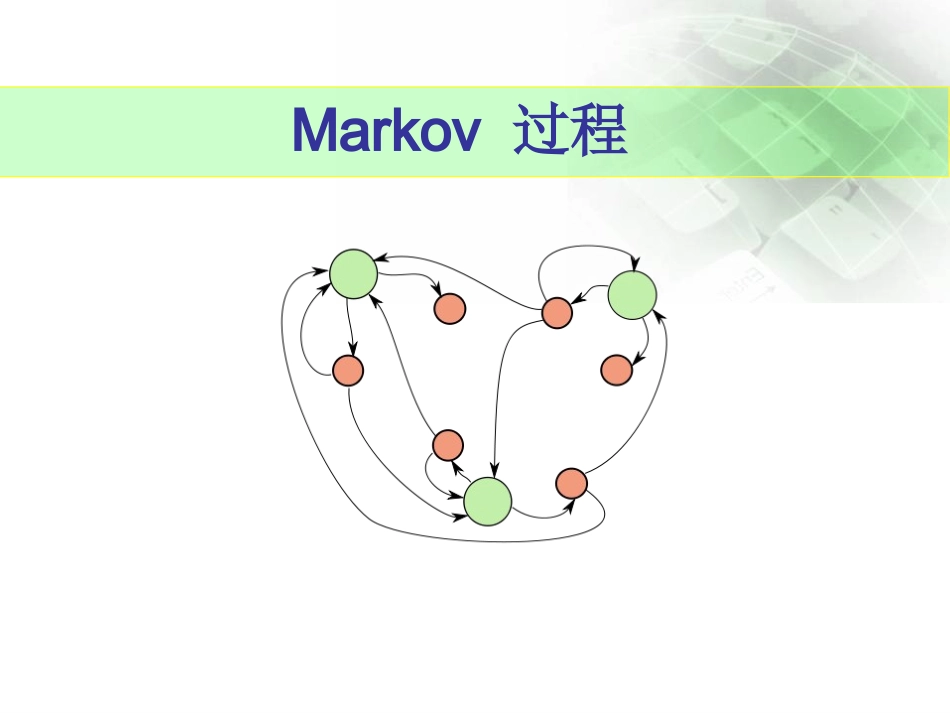 Markov 过程